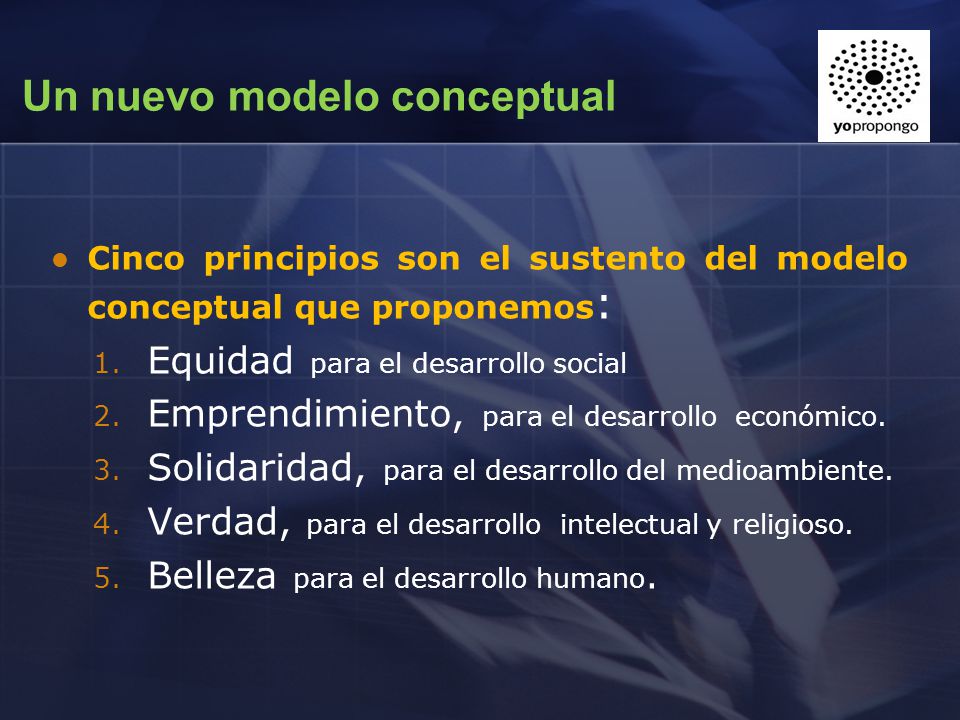 Un nuevo modelo conceptual

yopropongo

• Cinco principios son el sustento del modelo conceptual que proponemos:

1. Equidad para el desarrollo social
2. Emprendimiento, para el desarrollo económico.
3. Solidaridad, para el desarrollo del medioambiente.
4. Verdad, para el desarrollo intelectual y religioso.
5. Belleza para el desarrollo humano.